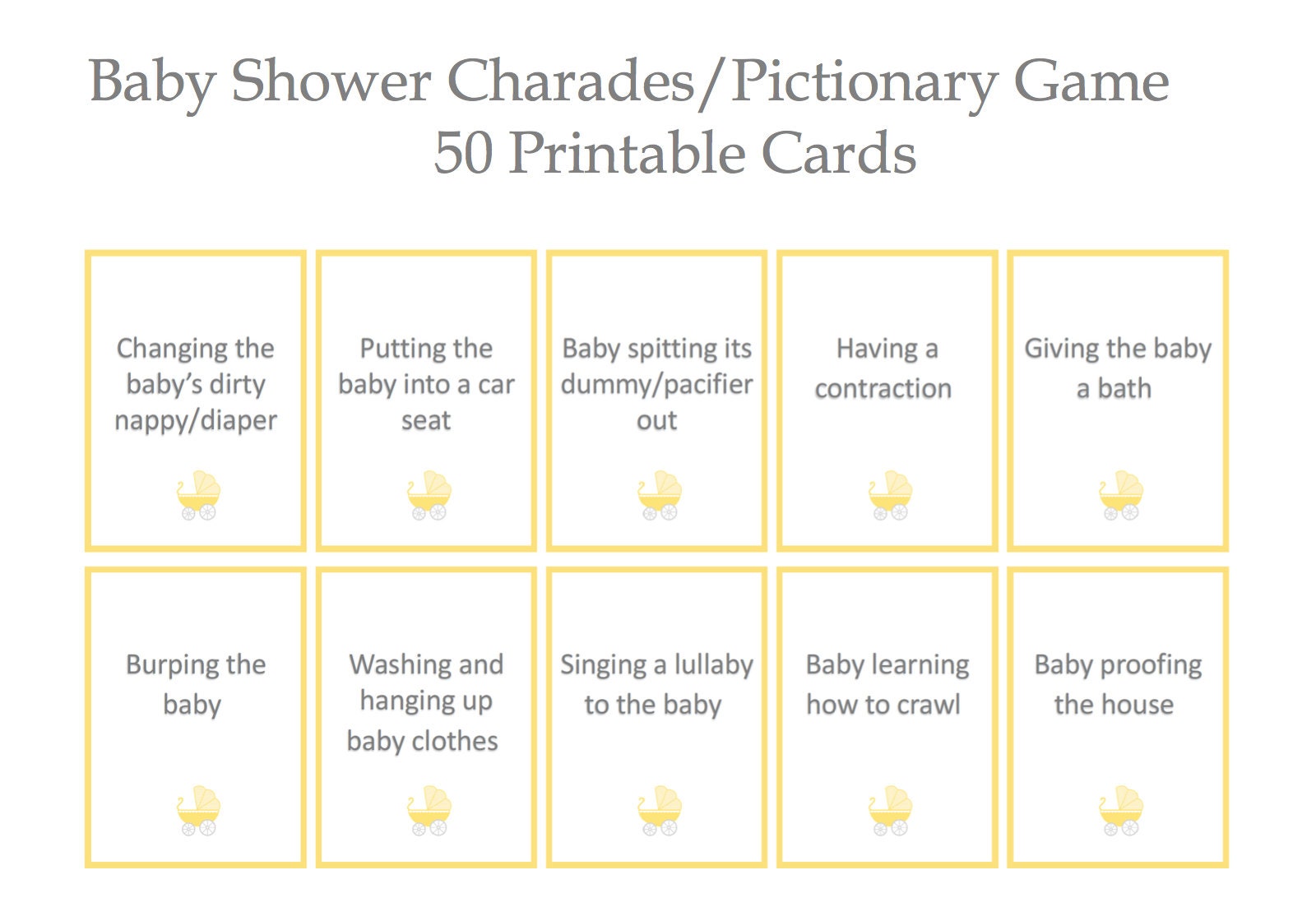 Baby Shower Charades/Pictionary Game
50 Printable Cards

Changing the baby's dirty nappy/diaper

Putting the baby into a car seat

Baby spitting its dummy/pacifier out

Having a contraction

Giving the baby a bath

Burping the baby

Washing and hanging up baby clothes

Singing a lullaby to the baby

Baby learning how to crawl

Baby proofing the house